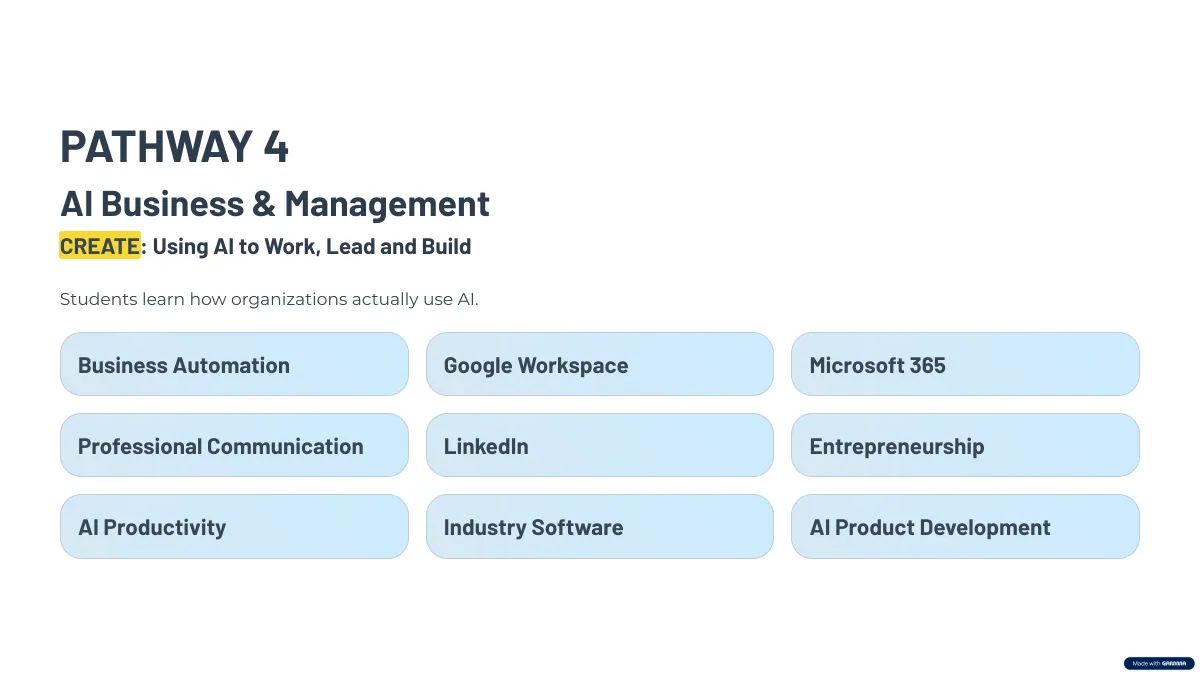 PATHWAY 4

AI Business & Management

CREATE: Using AI to Work, Lead and Build

Students learn how organizations actually use AI.

Business Automation

Google Workspace

Microsoft 365

Professional Communication

LinkedIn

Entrepreneurship

AI Productivity

Industry Software

AI Product Development

Made with GAMMA